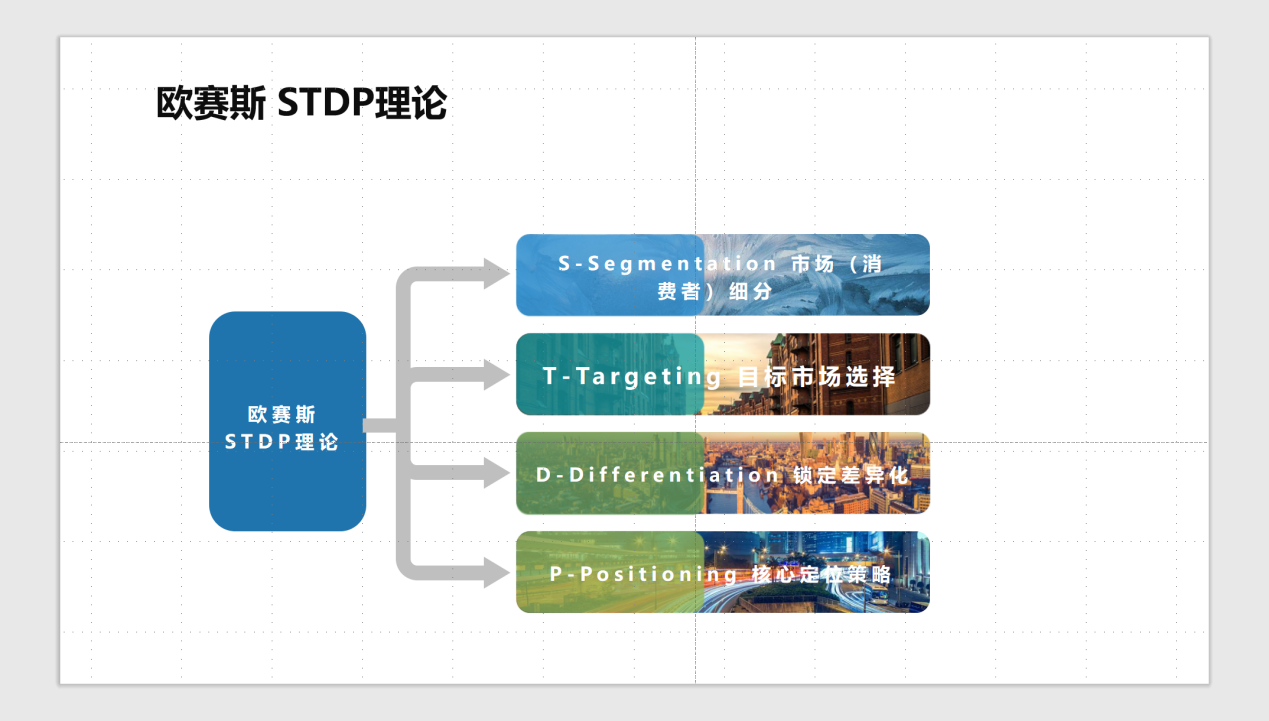 欧赛斯 STDP理论

欧赛斯 STDP理论

S-Segmentation 市场（消费者）细分

T-Targeting 目标市场选择

D-Differentiation 锁定差异化

P-Positioning 核心定位策略